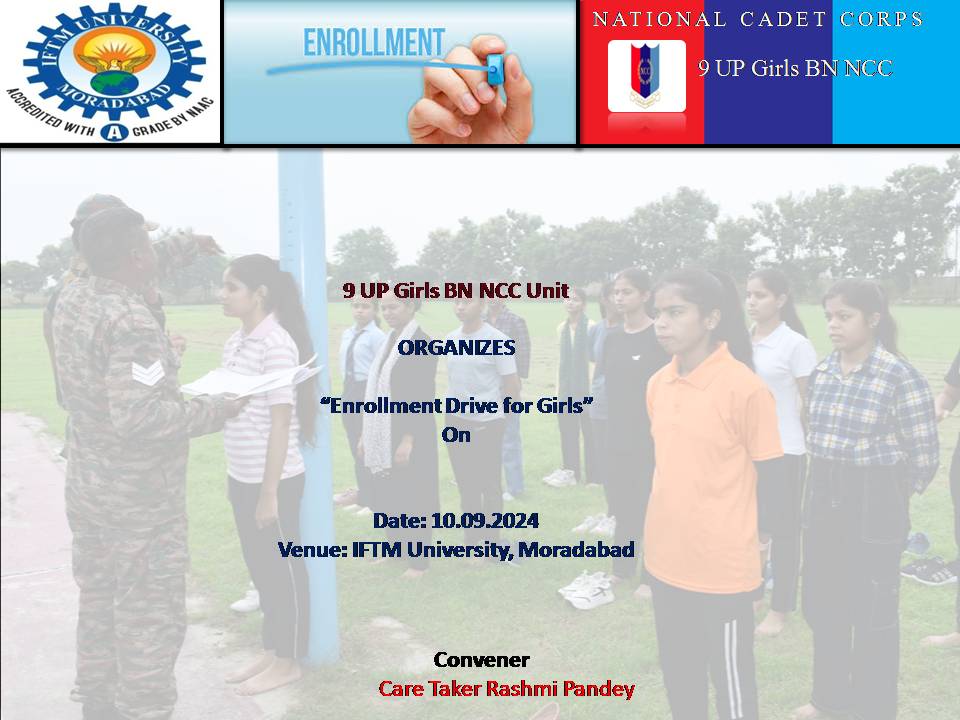 IFTM UNIVERSITY
MORADABAD
ACCREDITED WITH A GRADE BY NAAC

ENROLLMENT

NATIONAL CADET CORPS
NCC
9 UP Girls BN NCC

9 UP Girls BN NCC Unit

ORGANIZES

"Enrollment Drive for Girls"
On

Date: 10.09.2024
Venue: IFTM University, Moradabad

Convener
Care Taker Rashmi Pandey